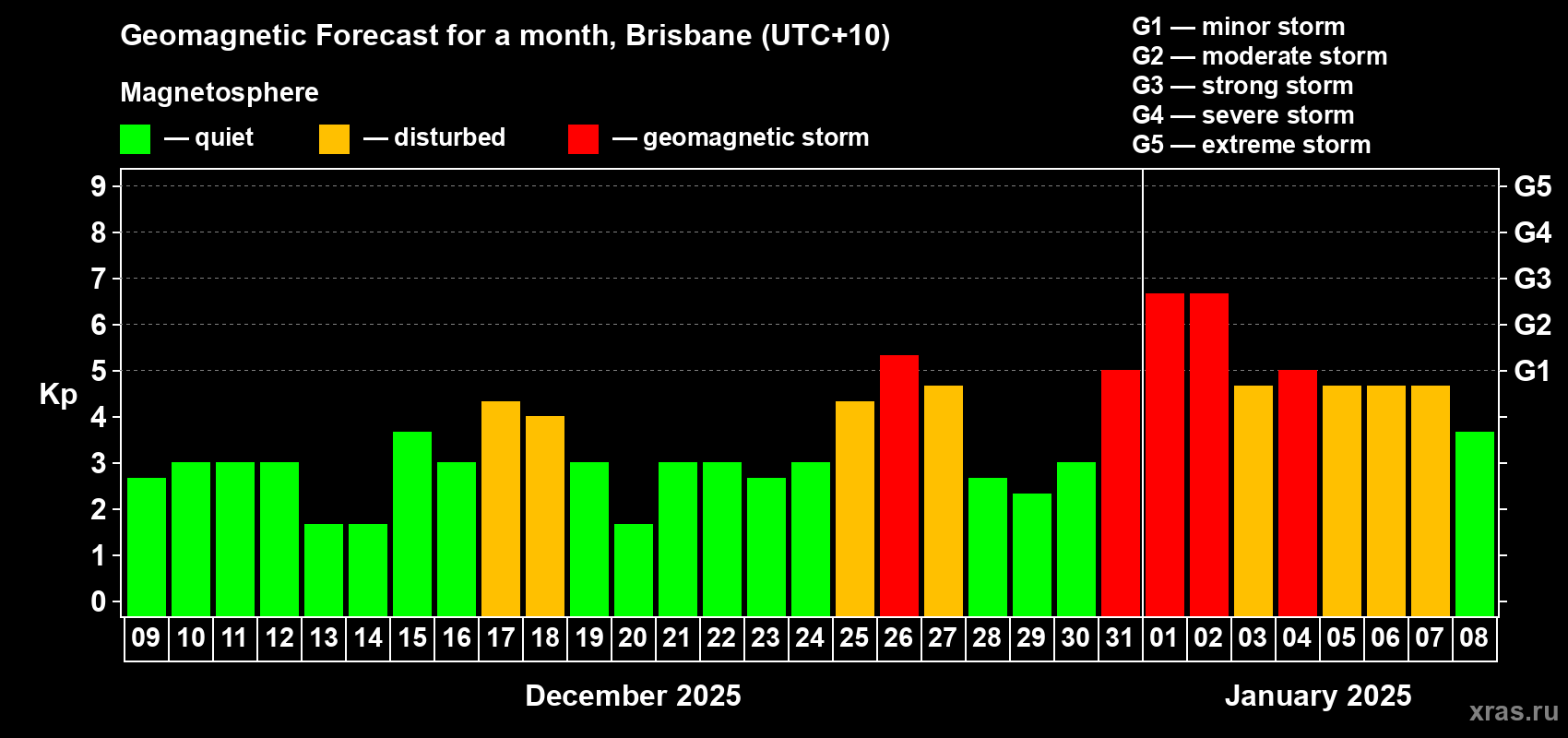 Geomagnetic Forecast for a month, Brisbane (UTC+10)

Magnetosphere

— quiet — disturbed — geomagnetic storm

G1 — minor storm
G2 — moderate storm
G3 — strong storm
G4 — severe storm
G5 — extreme storm

Kp

9 8 7 6 5 4 3 2 1 0

G5 G4 G3 G2 G1

09 10 11 12 13 14 15 16 17 18 19 20 21 22 23 24 25 26 27 28 29 30 31 01 02 03 04 05 06 07 08

December 2025

January 2025

xras.ru